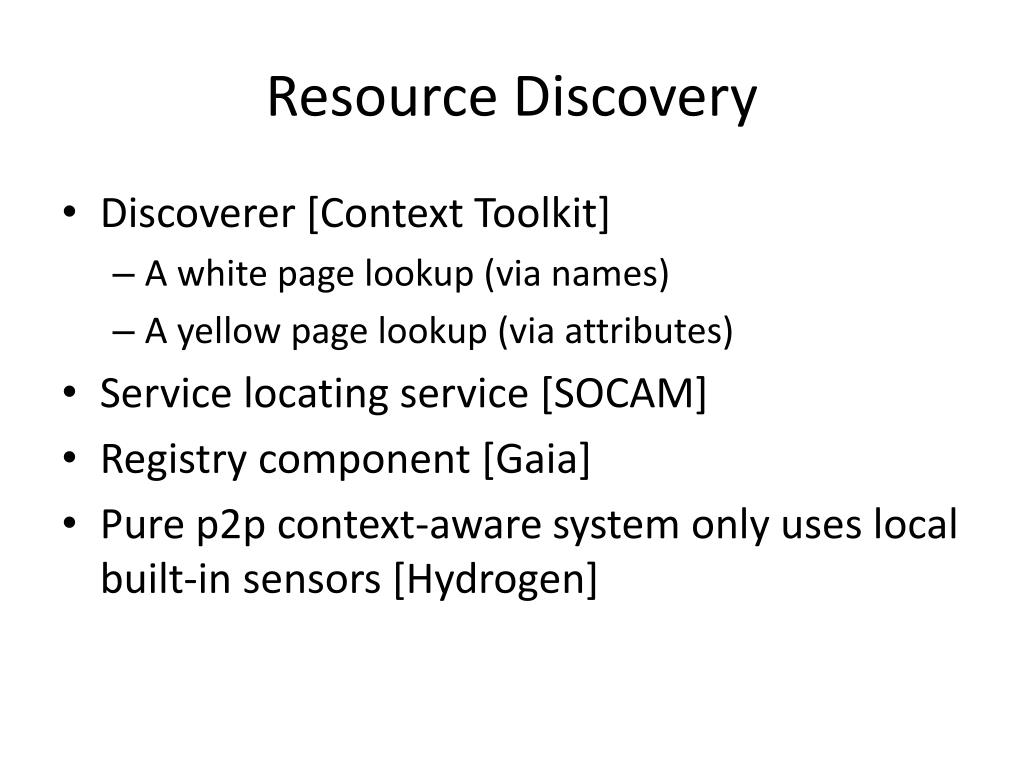 Resource Discovery

• Discoverer [Context Toolkit]
 – A white page lookup (via names)
 – A yellow page lookup (via attributes)
• Service locating service [SOCAM]
• Registry component [Gaia]
• Pure p2p context-aware system only uses local built-in sensors [Hydrogen]